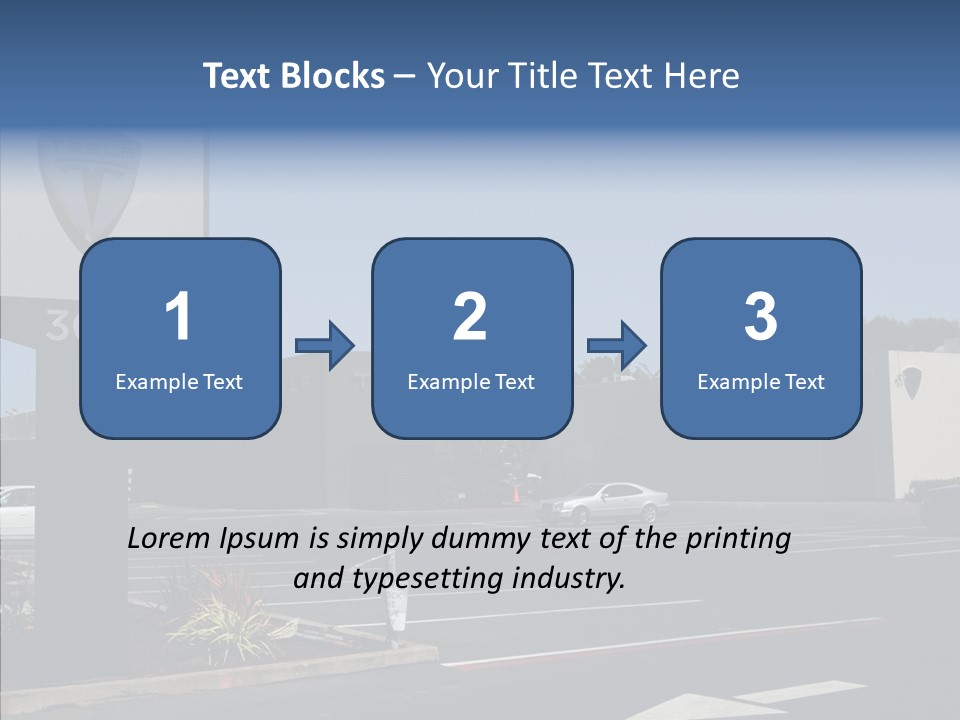 Text Blocks – Your Title Text Here

1
Example Text

2
Example Text

3
Example Text

Lorem Ipsum is simply dummy text of the printing and typesetting industry.